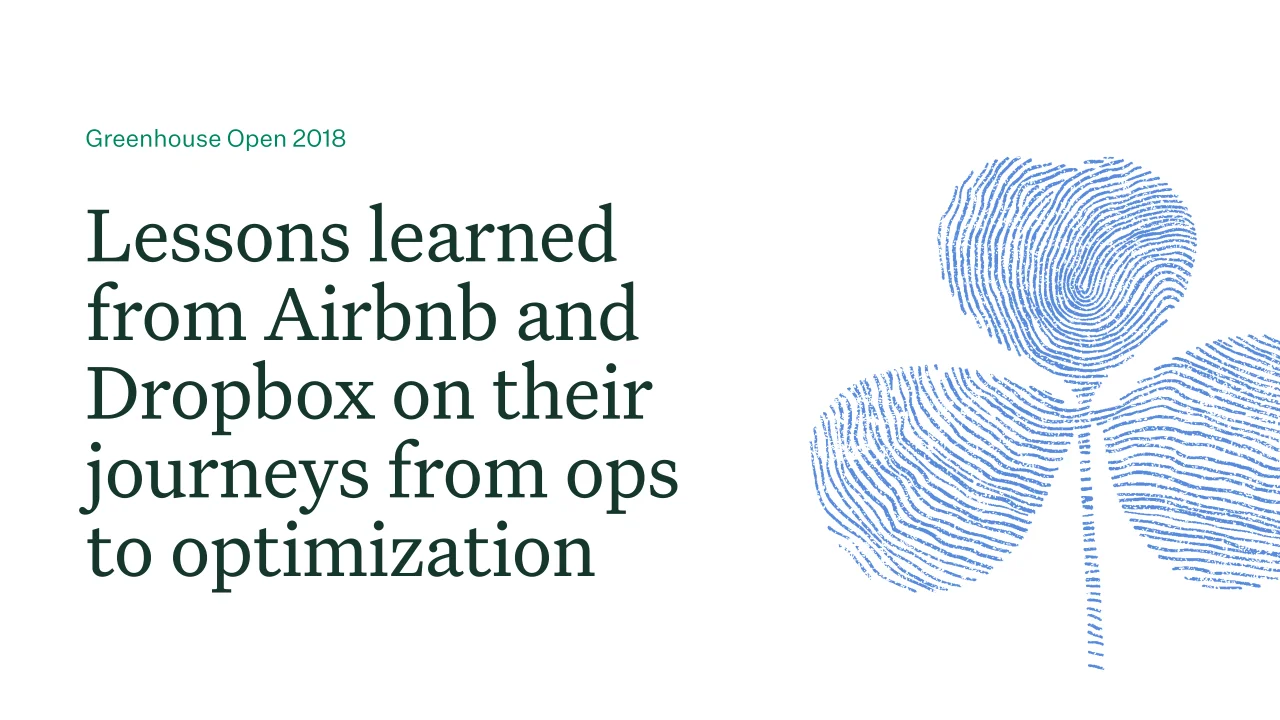 Greenhouse Open 2018

Lessons learned from Airbnb and Dropbox on their journeys from ops to optimization